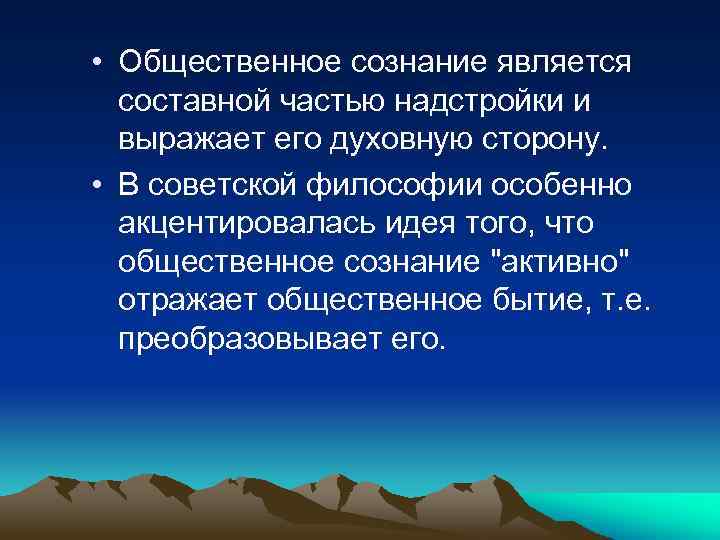 • Общественное сознание является составной частью надстройки и выражает его духовную сторону.

• В советской философии особенно акцентировалась идея того, что общественное сознание "активно" отражает общественное бытие, т.е. преобразовывает его.